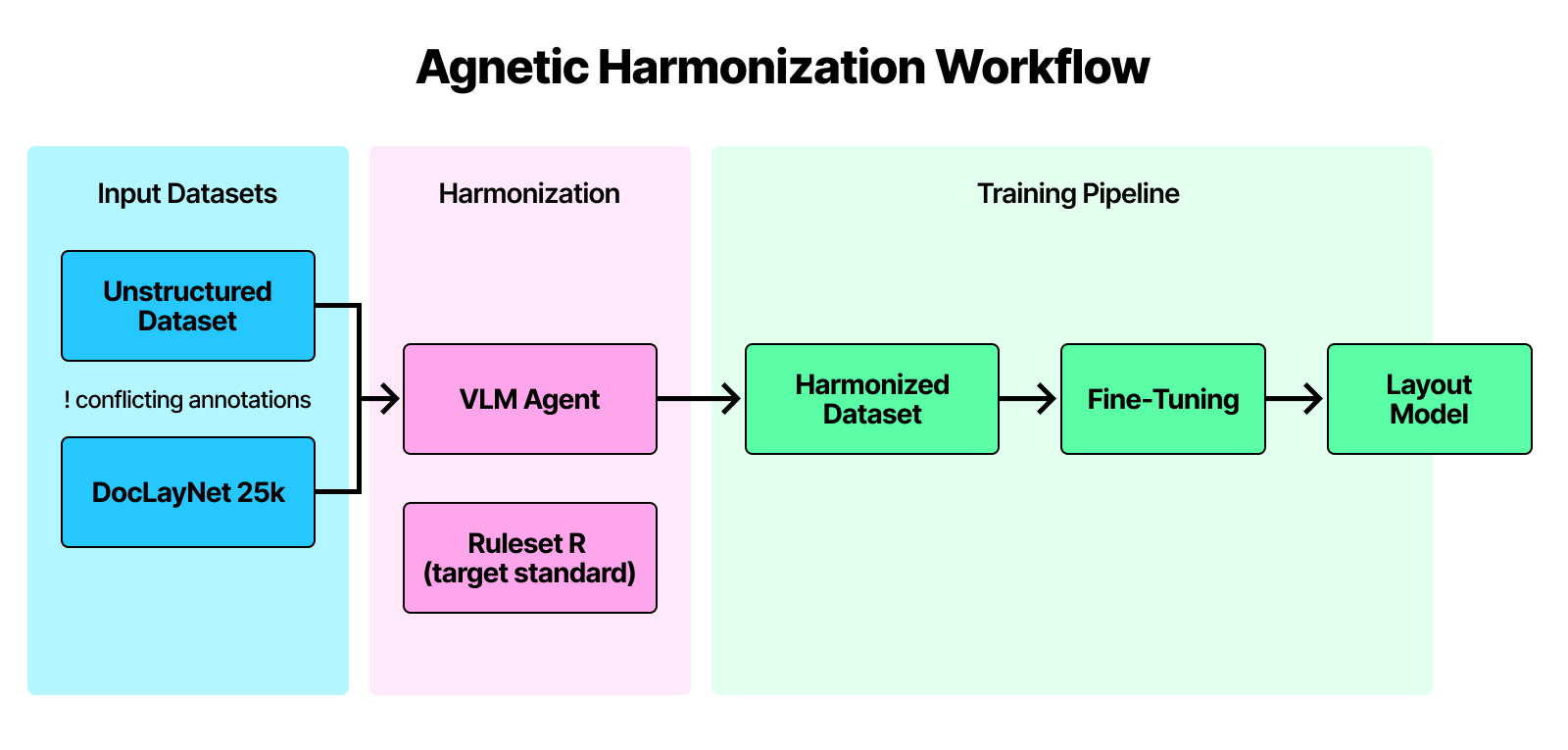 Agnetic Harmonization Workflow

Input Datasets

Unstructured Dataset

! conflicting annotations

DocLayNet 25k

Harmonization

VLM Agent

Ruleset R (target standard)

Training Pipeline

Harmonized Dataset

Fine-Tuning

Layout Model